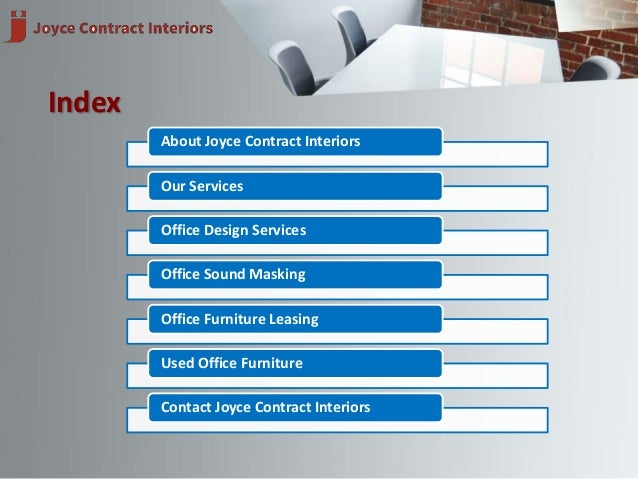 Joyce Contract Interiors

Index

About Joyce Contract Interiors

Our Services

Office Design Services

Office Sound Masking

Office Furniture Leasing

Used Office Furniture

Contact Joyce Contract Interiors